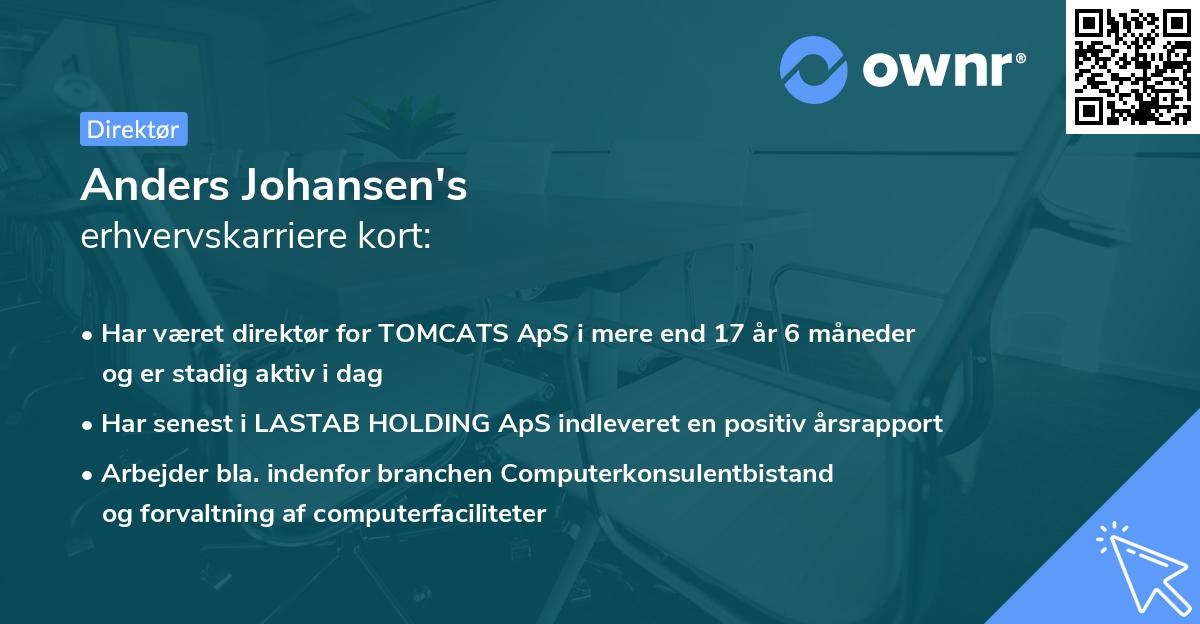 ownr®

Direktør

Anders Johansen's
erhvervskarriere kort:

• Har været direktør for TOMCATS ApS i mere end 17 år 6 måneder og er stadig aktiv i dag

• Har senest i LASTAB HOLDING ApS indleveret en positiv årsrapport

• Arbejder bla. indenfor branchen Computerkonsulentbistand og forvaltning af computerfaciliteter